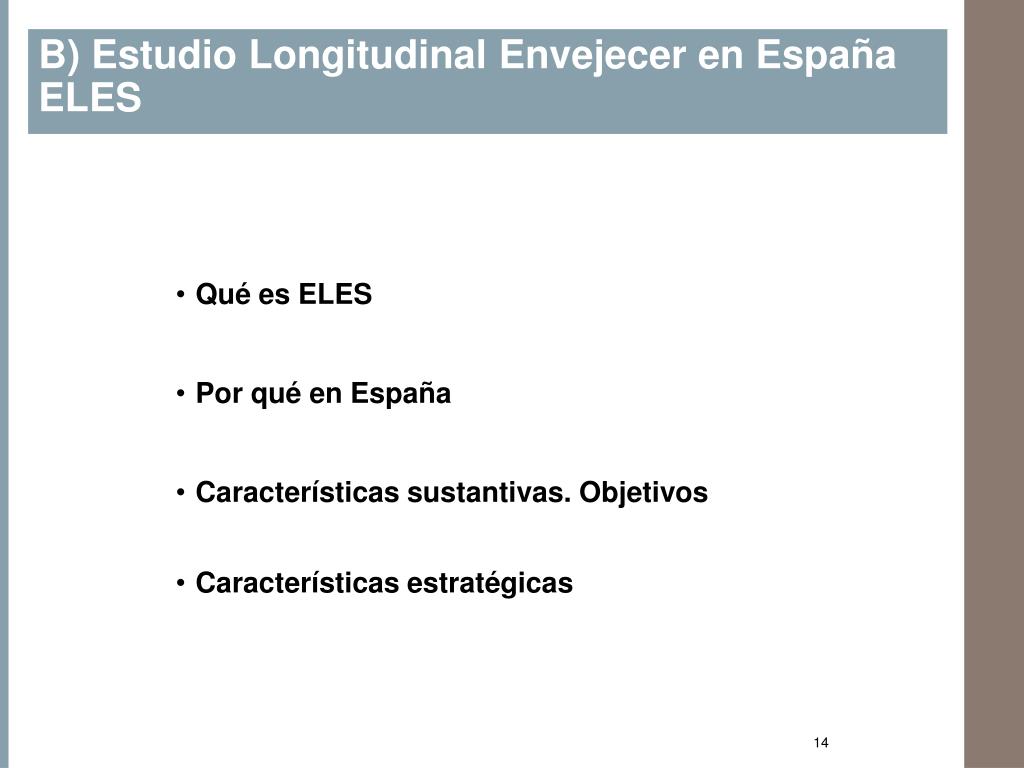 B) Estudio Longitudinal Envejecer en España ELES

• Qué es ELES

• Por qué en España

• Características sustantivas. Objetivos

• Características estratégicas

14